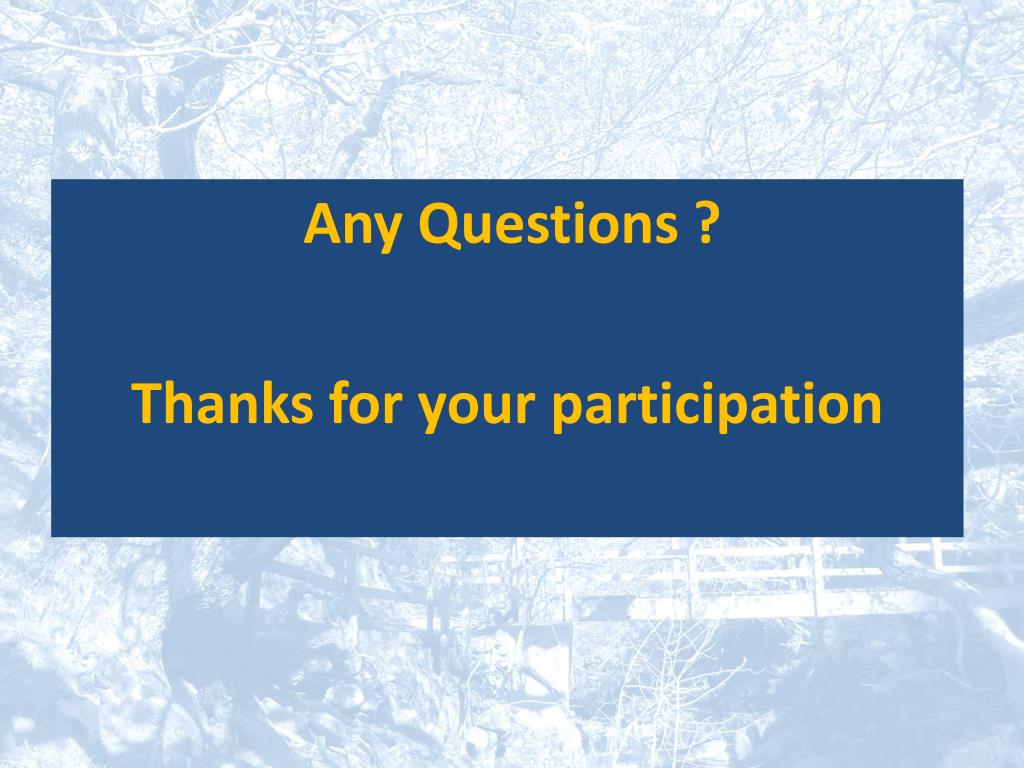 Any Questions ?

Thanks for your participation